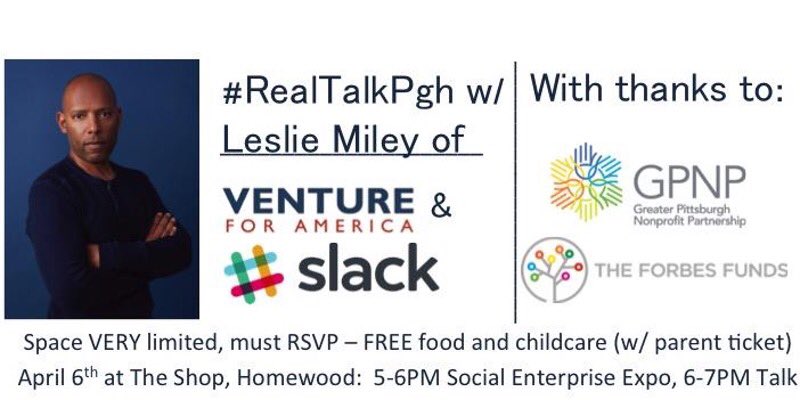 #RealTalkPgh w/
Leslie Miley of

VENTURE FOR AMERICA &

slack

With thanks to:

GPNP
Greater Pittsburgh Nonprofit Partnership

THE FORBES FUNDS

Space VERY limited, must RSVP – FREE food and childcare (w/ parent ticket)
April 6$^{th}$ at The Shop, Homewood: 5-6PM Social Enterprise Expo, 6-7PM Talk